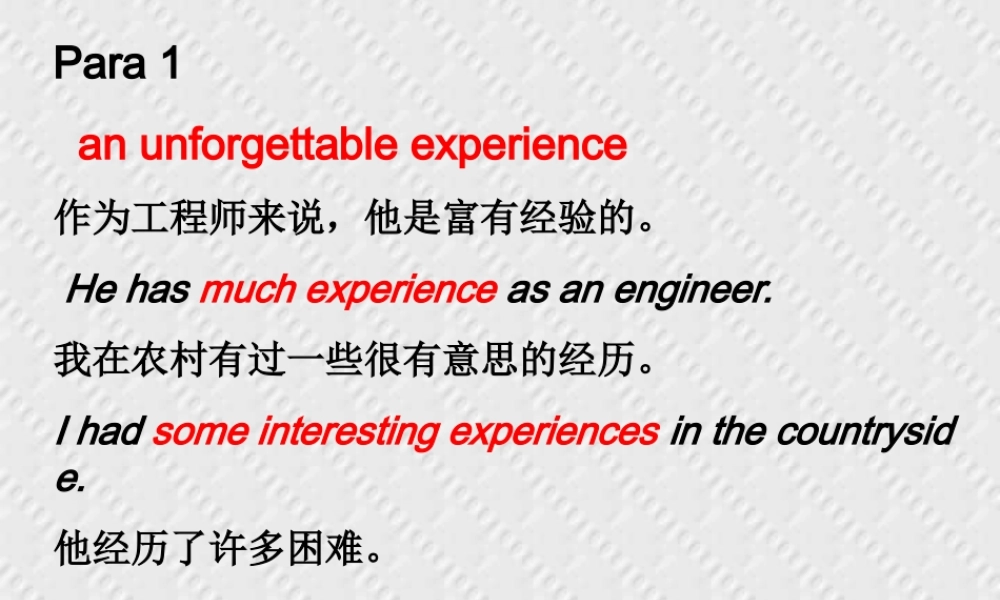 Para 1

an unforgettable experience

作为工程师来说，他是富有经验的。

He has much experience as an engineer.

我在农村有过一些很有意思的经历。

I had some interesting experiences in the countryside.

他经历了许多困难。